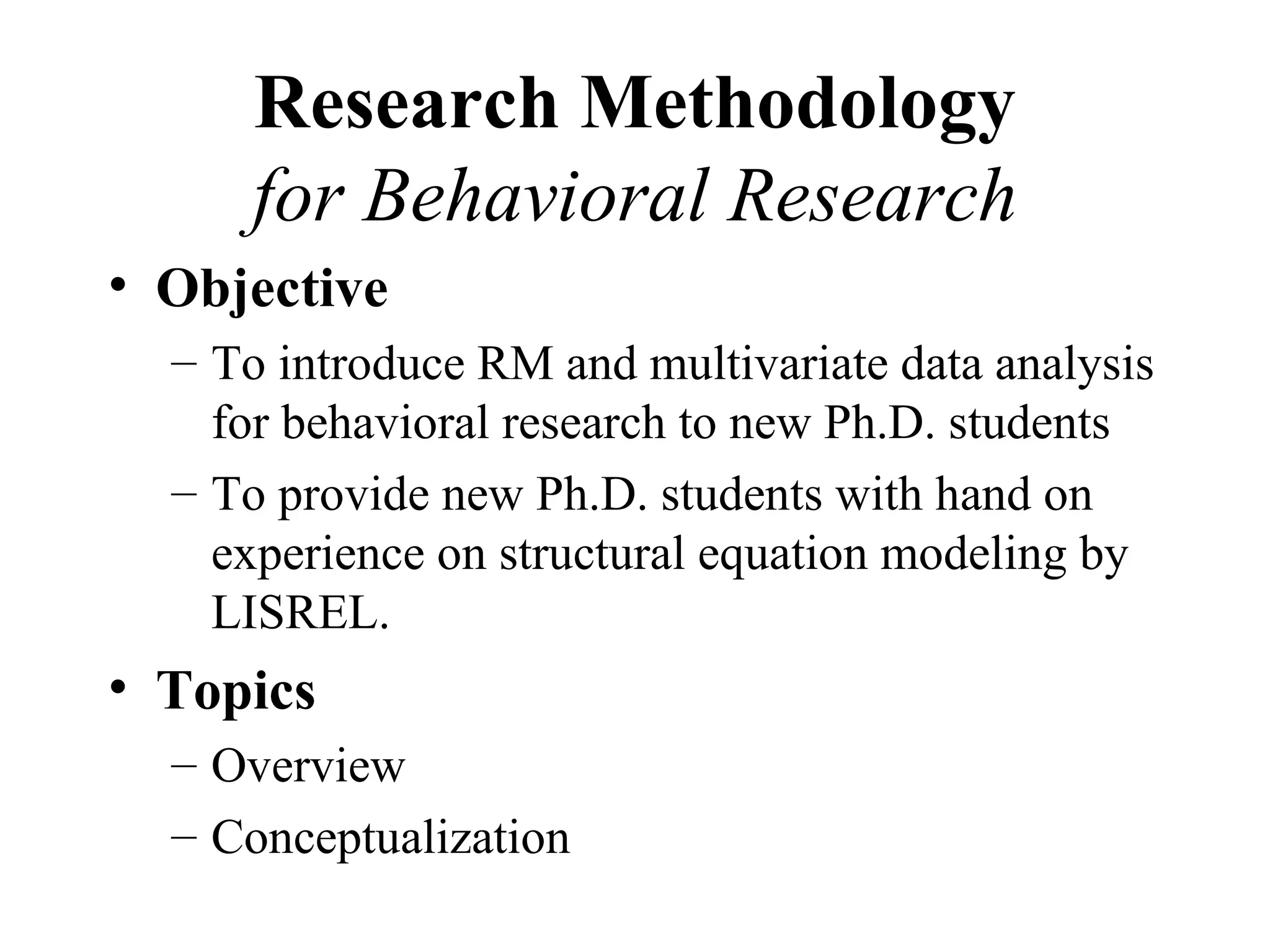 Research Methodology
for Behavioral Research

• Objective
– To introduce RM and multivariate data analysis for behavioral research to new Ph.D. students
– To provide new Ph.D. students with hand on experience on structural equation modeling by LISREL.
• Topics
– Overview
– Conceptualization